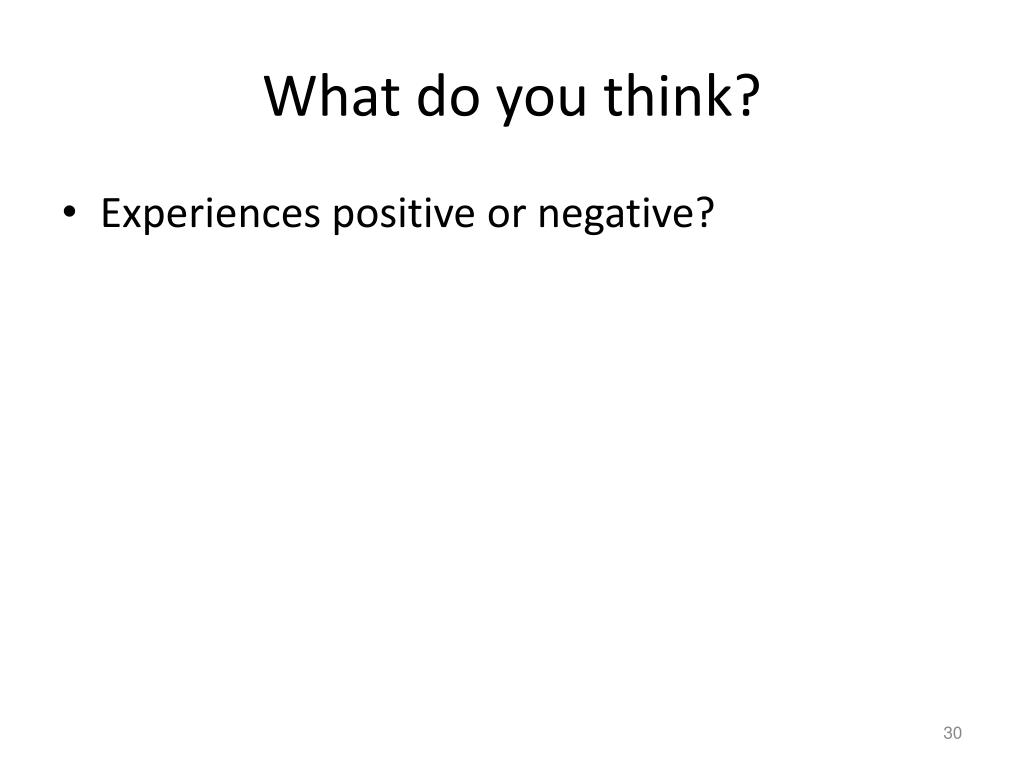 What do you think?

• Experiences positive or negative?

30